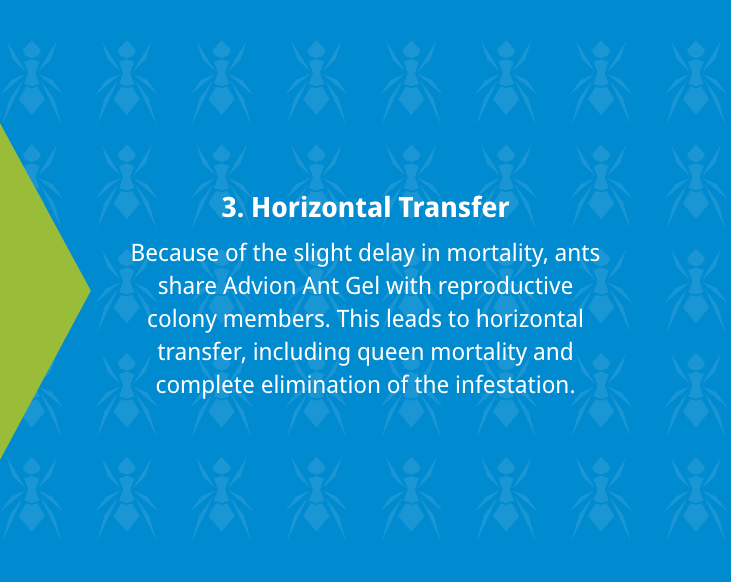 3. Horizontal Transfer

Because of the slight delay in mortality, ants share Advion Ant Gel with reproductive colony members. This leads to horizontal transfer, including queen mortality and complete elimination of the infestation.